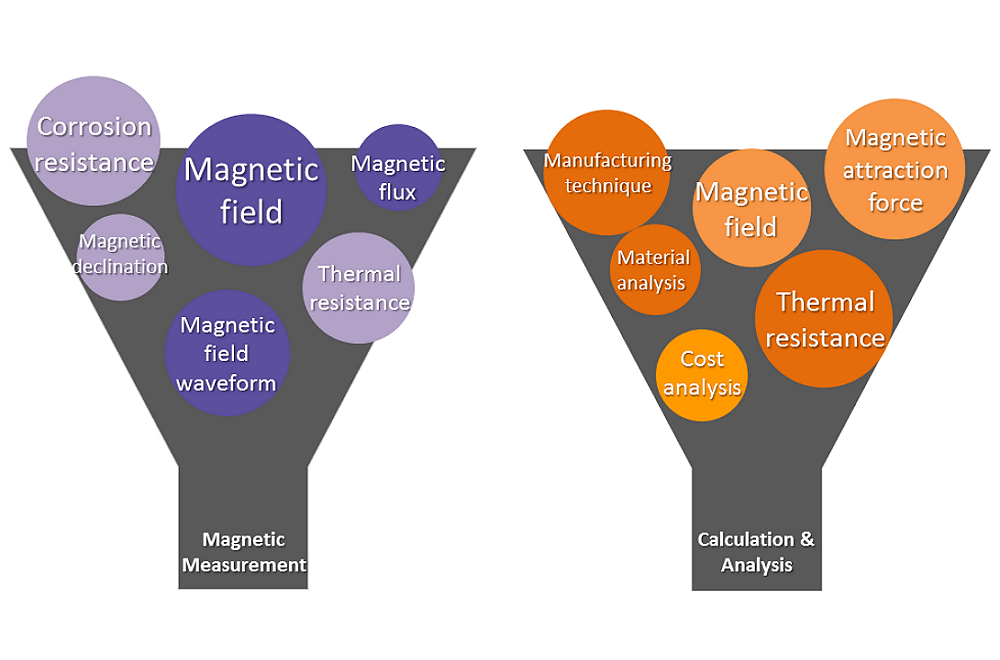 Corrosion resistance

Magnetic field

Magnetic flux

Magnetic declination

Thermal resistance

Magnetic field waveform

Magnetic Measurement

Manufacturing technique

Magnetic field

Magnetic attraction force

Material analysis

Thermal resistance

Cost analysis

Calculation & Analysis